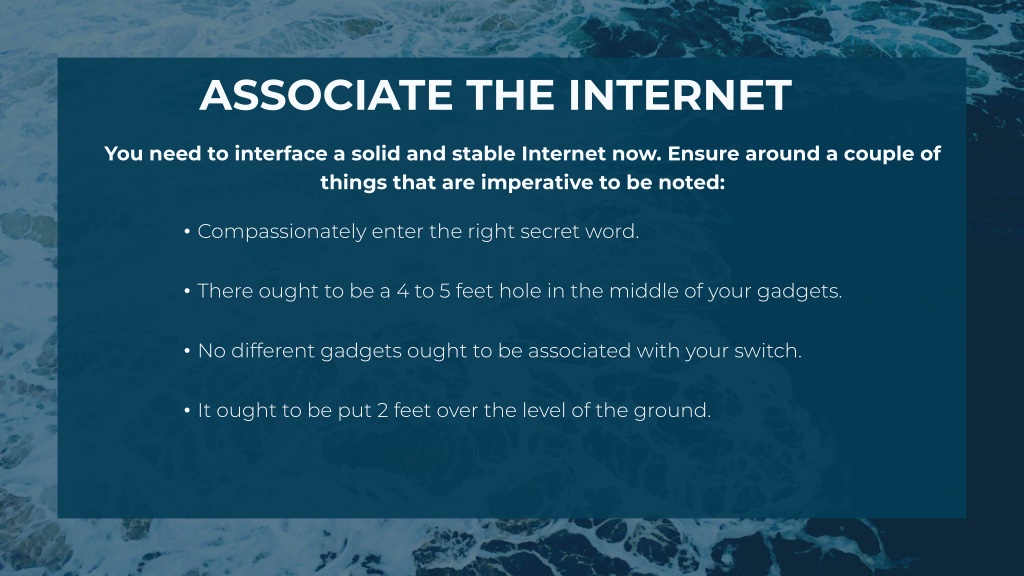 ASSOCIATE THE INTERNET

You need to interface a solid and stable Internet now. Ensure around a couple of things that are imperative to be noted:

• Compassionately enter the right secret word.

• There ought to be a 4 to 5 feet hole in the middle of your gadgets.

• No different gadgets ought to be associated with your switch.

• It ought to be put 2 feet over the level of the ground.